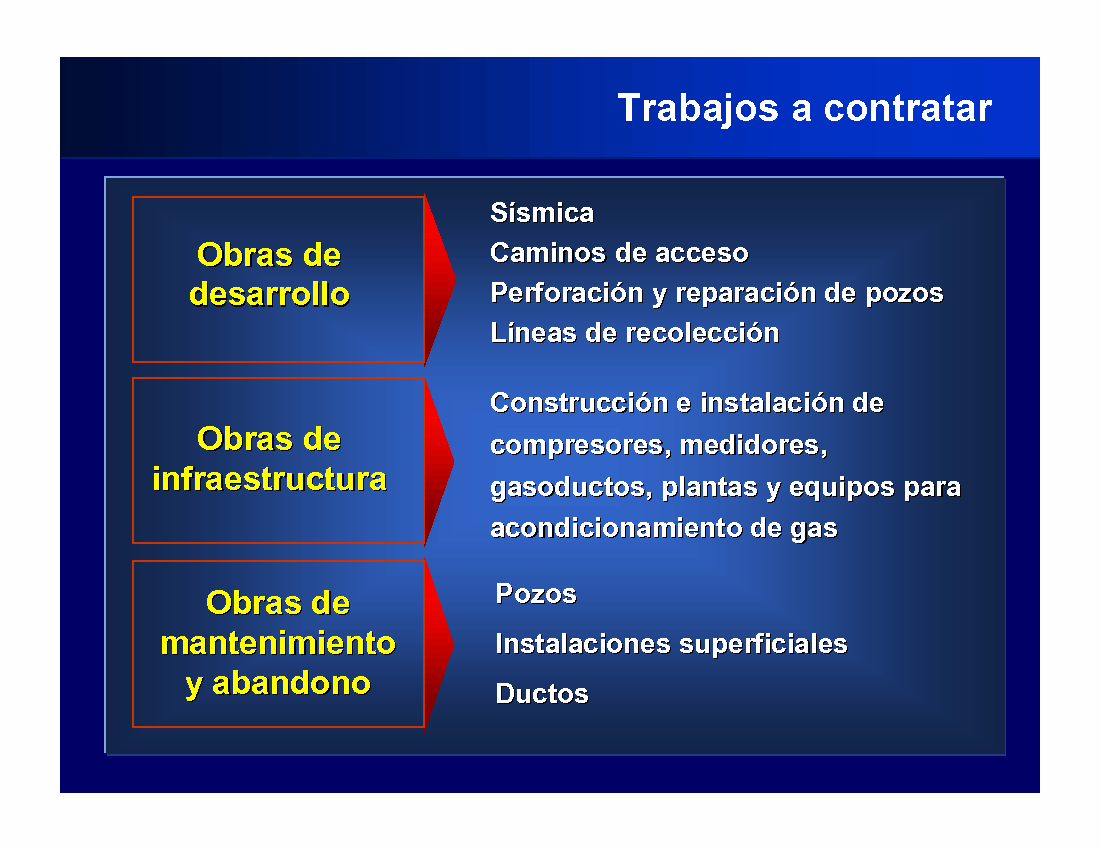 Trabajos a contratar

Obras de desarrollo

Sísmica
Caminos de acceso
Perforación y reparación de pozos
Líneas de recolección

Obras de infraestructura

Construcción e instalación de compresores, medidores, gasoductos, plantas y equipos para acondicionamiento de gas

Obras de mantenimiento y abandono

Pozos
Instalaciones superficiales
Ductos